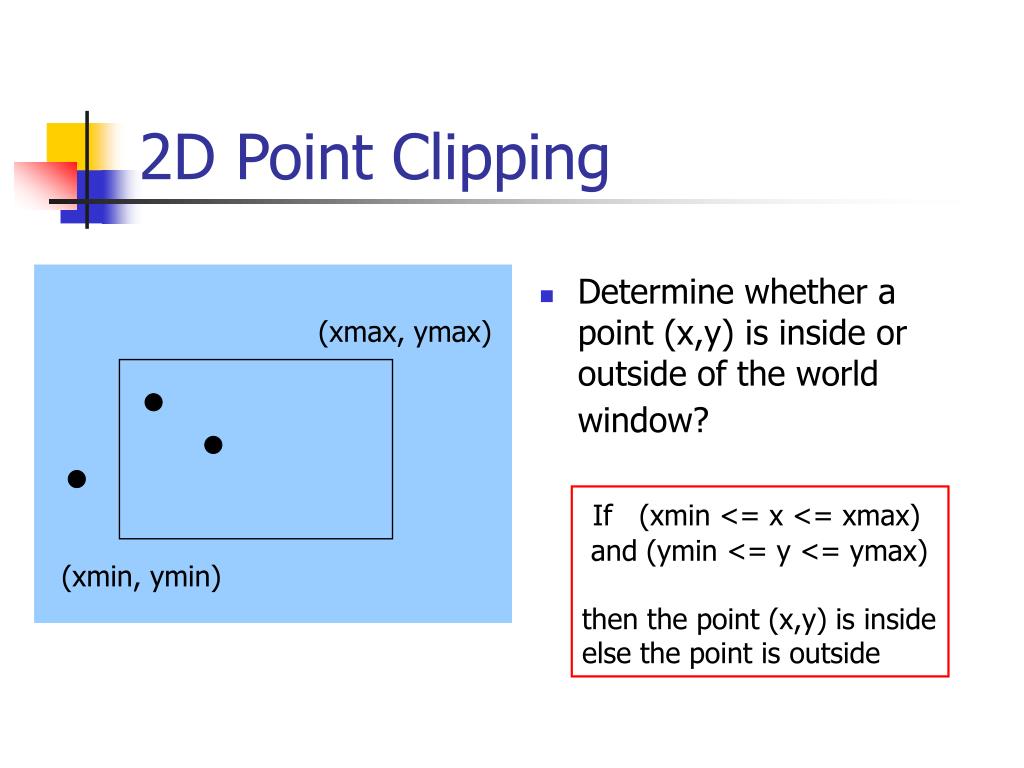 2D Point Clipping

(xmax, ymax)

(xmin, ymin)

Determine whether a point (x,y) is inside or outside of the world window?

If (xmin <= x <= xmax) and (ymin <= y <= ymax)

then the point (x,y) is inside
else the point is outside